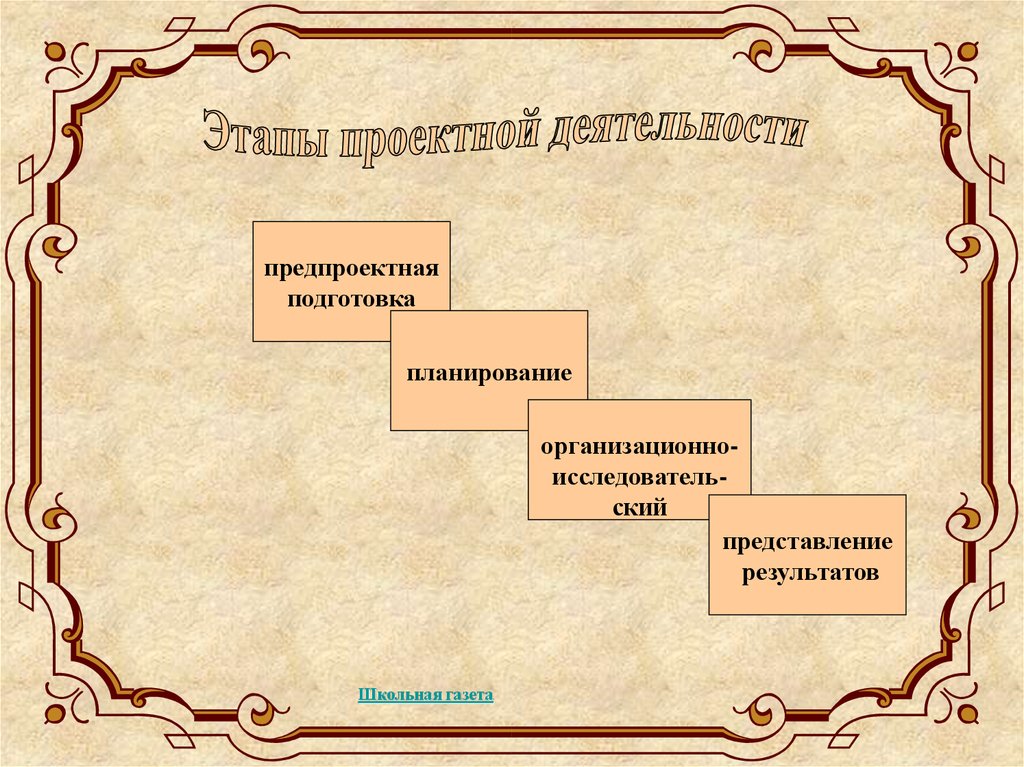 Этапы проектной деятельности

предпроектная подготовка

планирование

организационно-исследовательский

представление результатов

Школьная газета